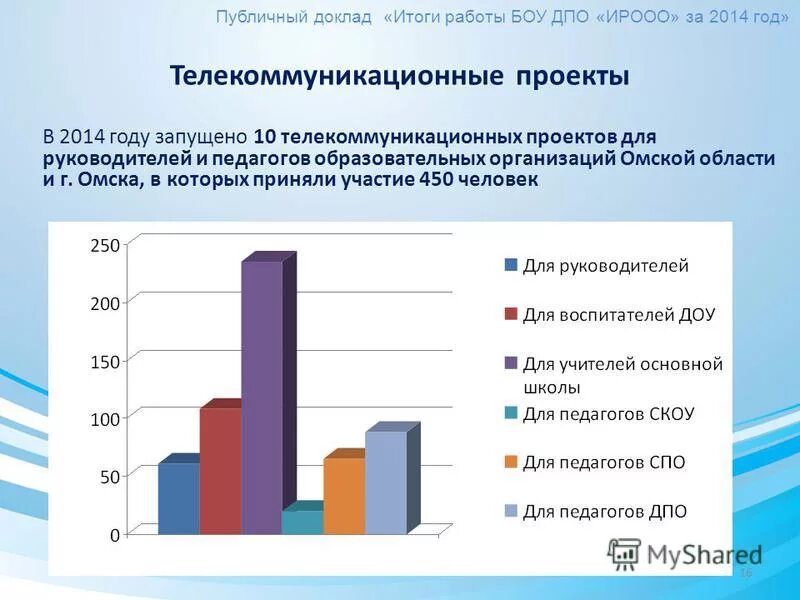 Публичный доклад «Итоги работы БОУ ДПО «ИРООО» за 2014 год»

Телекоммуникационные проекты

В 2014 году запущено 10 телекоммуникационных проектов для руководителей и педагогов образовательных организаций Омской области и г. Омска, в которых приняли участие 450 человек

250
200
150
100
50
0

Для руководителей
Для воспитателей ДОУ
Для учителей основной школы
Для педагогов СКОУ
Для педагогов СПО
Для педагогов ДПО

MyShared
16